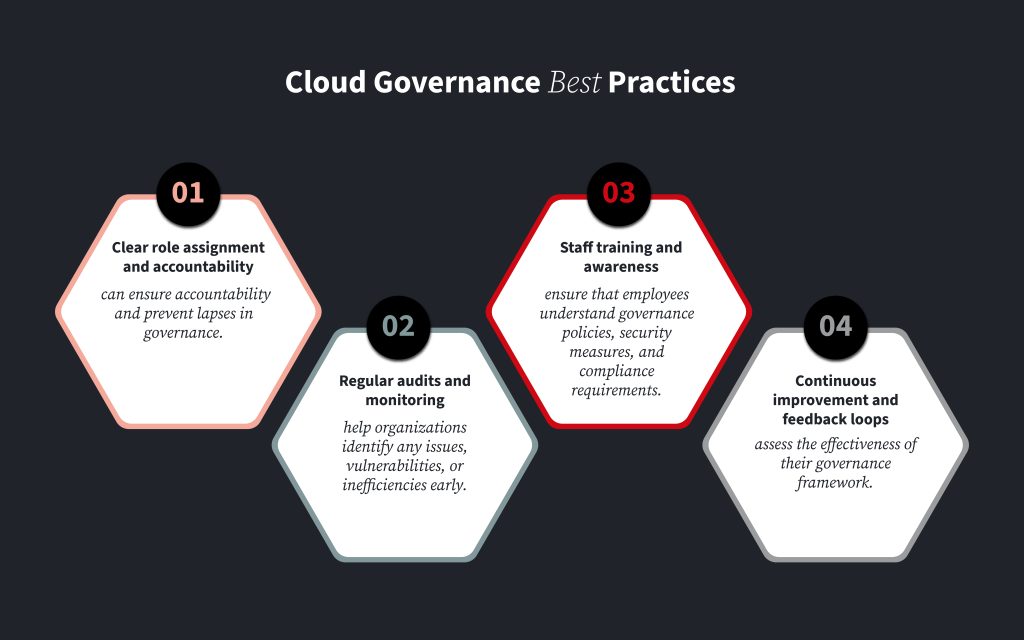 Cloud Governance Best Practices

01

Clear role assignment and accountability

can ensure accountability and prevent lapses in governance.

02

Regular audits and monitoring

help organizations identify any issues, vulnerabilities, or inefficiencies early.

03

Staff training and awareness

ensure that employees understand governance policies, security measures, and compliance requirements.

04

Continuous improvement and feedback loops

assess the effectiveness of their governance framework.